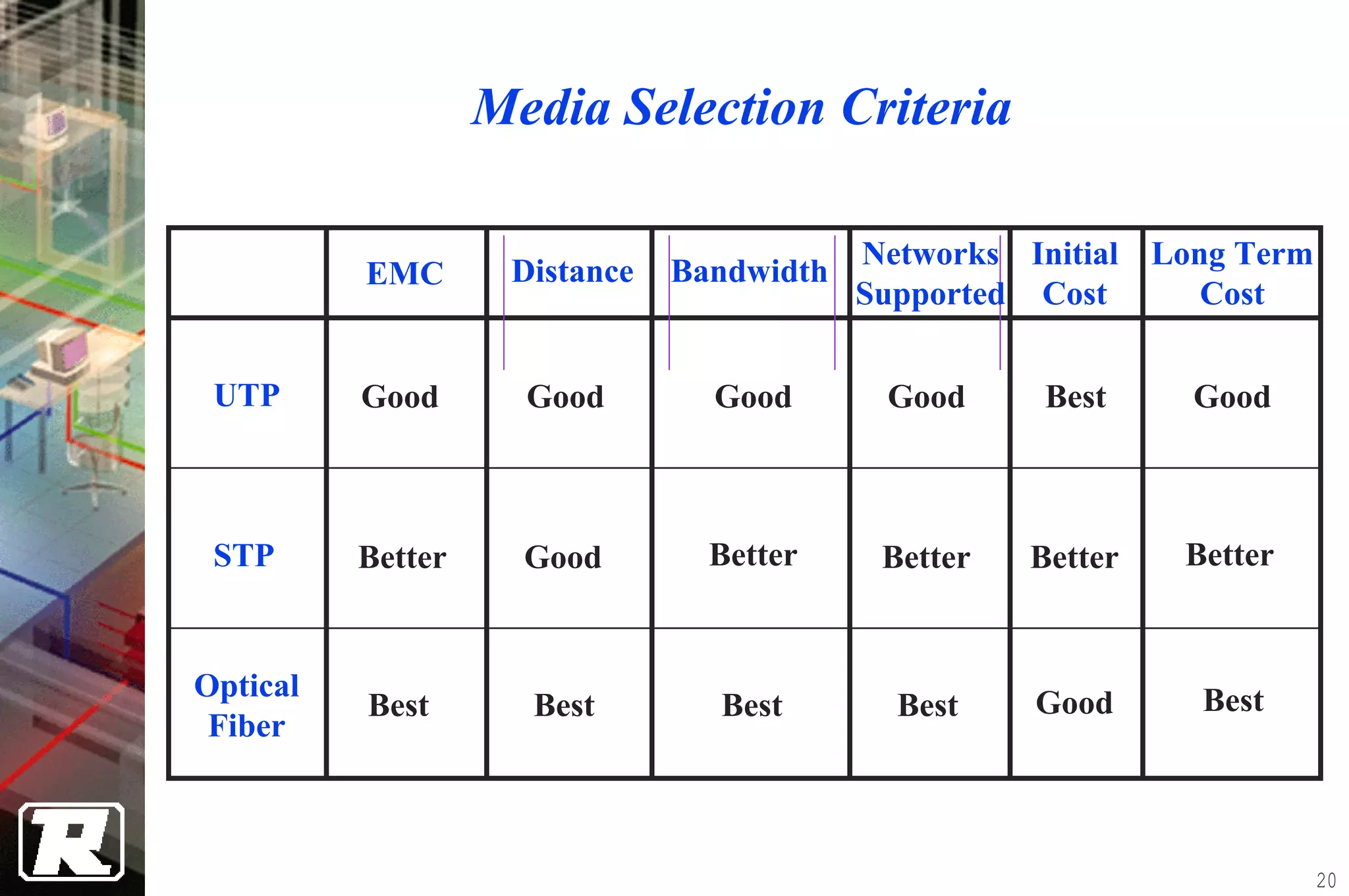 Media Selection Criteria

| | EMC | Distance | Bandwidth | Networks Supported | Initial Cost | Long Term Cost |
|---|---|---|---|---|---|---|
| UTP | Good | Good | Good | Good | Best | Good |
| STP | Better | Good | Better | Better | Better | Better |
| Optical Fiber | Best | Best | Best | Best | Good | Best |

R

20